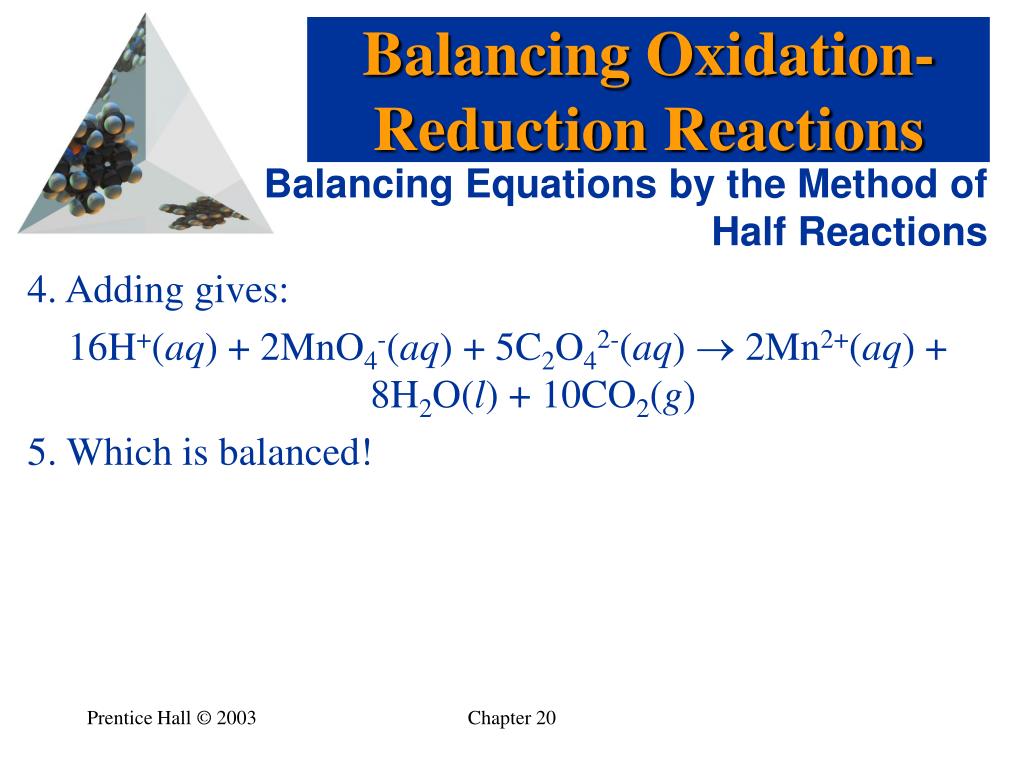 Balancing Oxidation-Reduction Reactions

Balancing Equations by the Method of Half Reactions

4. Adding gives:

$16H^+(aq) + 2MnO_4^-(aq) + 5C_2O_4^{2-}(aq) \rightarrow 2Mn^{2+}(aq) + 8H_2O(l) + 10CO_2(g)$

5. Which is balanced!

Prentice Hall © 2003

Chapter 20